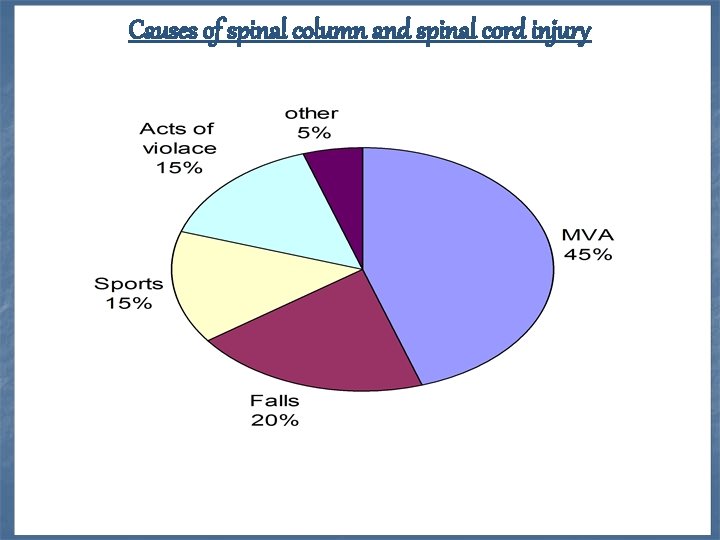 Causes of spinal column and spinal cord injury

other
5%

Acts of violace
15%

MVA
45%

Sports
15%

Falls
20%